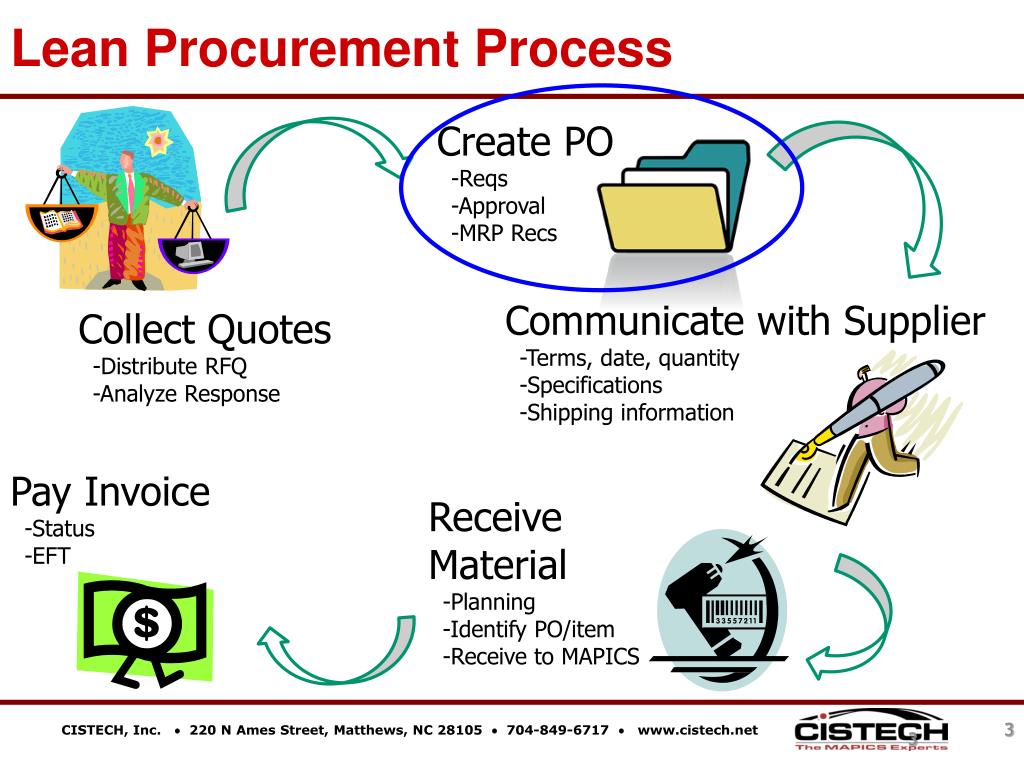 Lean Procurement Process

Create PO
-Reqs
-Approval
-MRP Recs

Collect Quotes
-Distribute RFQ
-Analyze Response

Communicate with Supplier
-Terms, date, quantity
-Specifications
-Shipping information

Pay Invoice
-Status
-EFT

$

Receive Material
-Planning
-Identify PO/item
-Receive to MAPICS

33557211

CISTECH, Inc. • 220 N Ames Street, Matthews, NC 28105 • 704-849-6717 • www.cistech.net

CISTECH
The MAPICS Experts

3